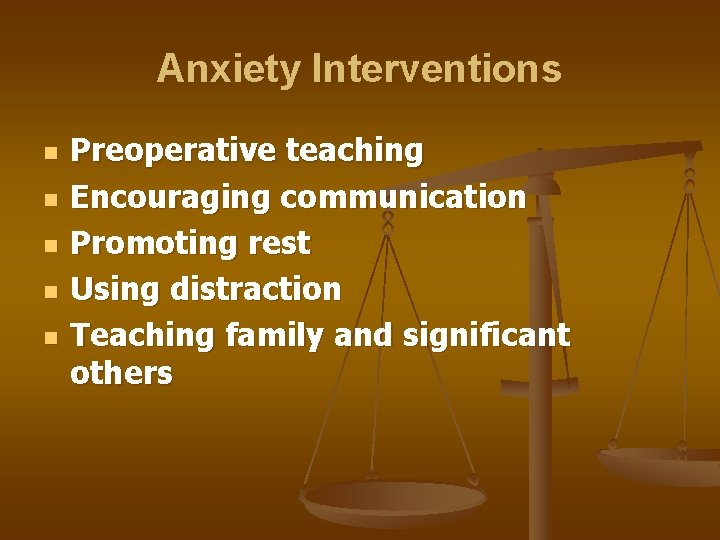 Anxiety Interventions

- Preoperative teaching
- Encouraging communication
- Promoting rest
- Using distraction
- Teaching family and significant others